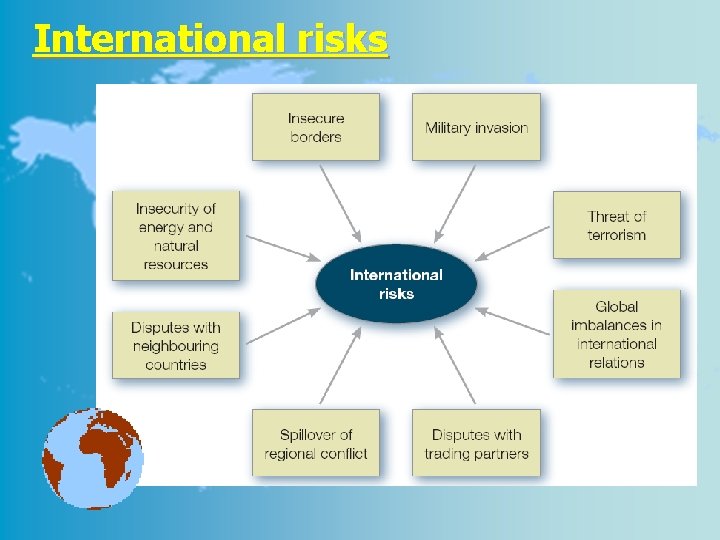 International risks

Insecure borders

Military invasion

Insecurity of energy and natural resources

Threat of terrorism

International risks

Disputes with neighbouring countries

Global imbalances in international relations

Spillover of regional conflict

Disputes with trading partners